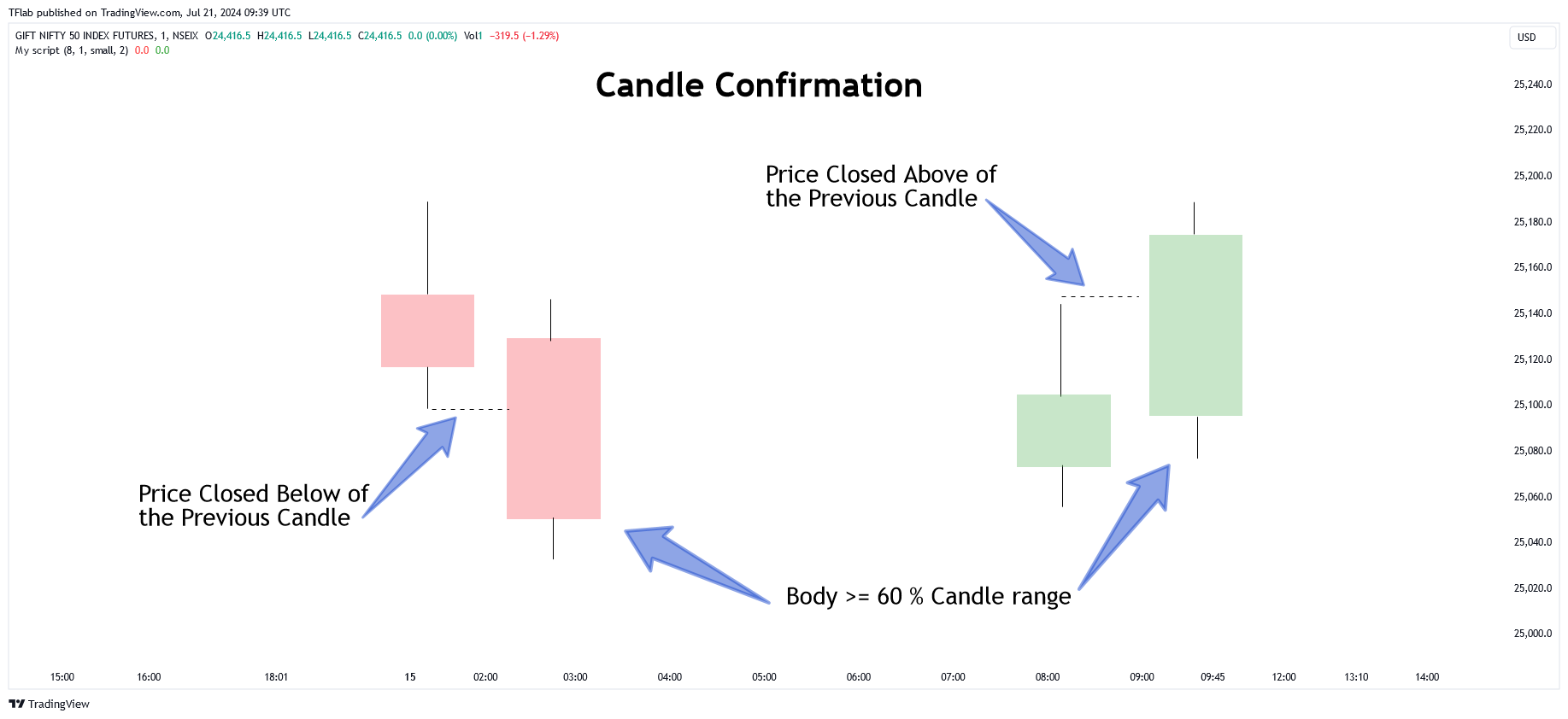 TFlab published on TradingView.com, Jul 21, 2024 09:39 UTC

GIFT NIFTY 50 INDEX FUTURES, 1, NSEIX O24,416.5 H24,416.5 L24,416.5 C24,416.5 0.0 (0.00%) Vol1 −319.5 (−1.29%)
My script (8, 1, small, 2) 0.0 0.0

USD

Candle Confirmation

Price Closed Above of the Previous Candle

Price Closed Below of the Previous Candle

Body >= 60 % Candle range

25,240.0
25,220.0
25,200.0
25,180.0
25,160.0
25,140.0
25,120.0
25,100.0
25,080.0
25,060.0
25,040.0
25,020.0
25,000.0

15:00 16:00 18:01 15 02:00 03:00 04:00 05:00 06:00 07:00 08:00 09:00 09:45 12:00 13:10 14:00

TradingView